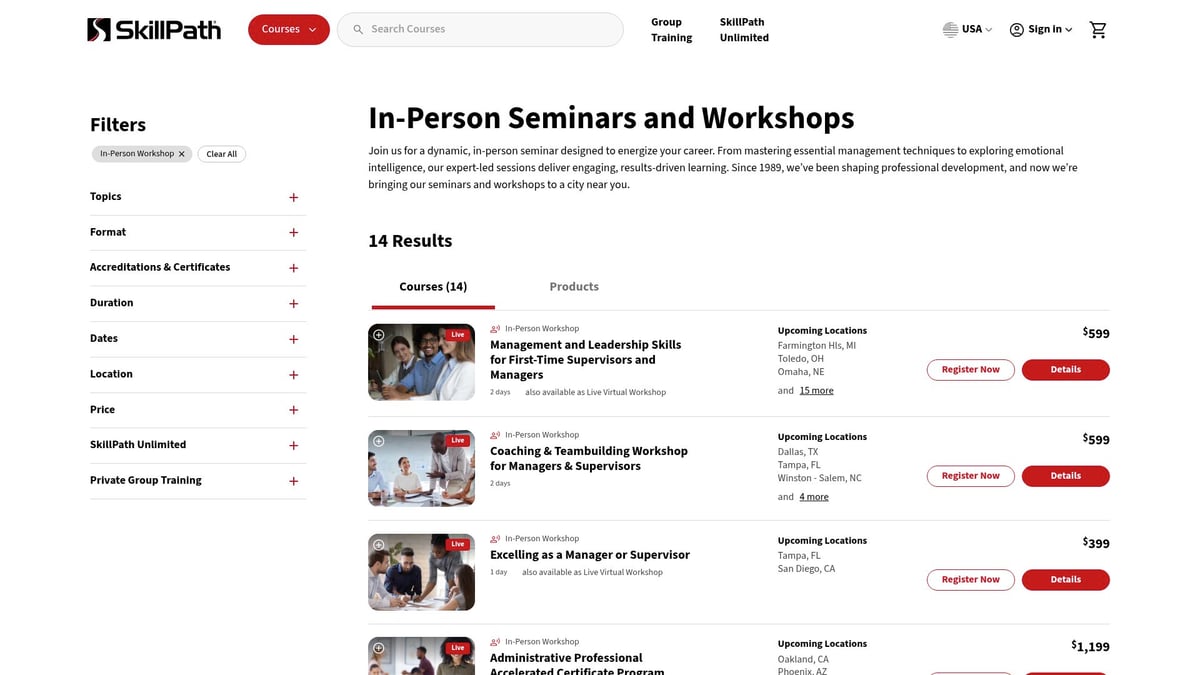 SkillPath

Courses

Search Courses

Group Training

SkillPath Unlimited

USA

Sign in

Filters

In-Person Workshop ×

Clear All

Topics +

Format +

Accreditations & Certificates +

Duration +

Dates +

Location +

Price +

SkillPath Unlimited +

Private Group Training +

In-Person Seminars and Workshops

Join us for a dynamic, in-person seminar designed to energize your career. From mastering essential management techniques to exploring emotional intelligence, our expert-led sessions deliver engaging, results-driven learning. Since 1989, we've been shaping professional development, and now we're bringing our seminars and workshops to a city near you.

14 Results

Courses (14)

Products

Live

In-Person Workshop

Management and Leadership Skills for First-Time Supervisors and Managers

2 days also available as Live Virtual Workshop

Upcoming Locations
Farmington Hls, MI
Toledo, OH
Omaha, NE
and 15 more

$599

Register Now

Details

Live

In-Person Workshop

Coaching & Teambuilding Workshop for Managers & Supervisors

2 days

Upcoming Locations
Dallas, TX
Tampa, FL
Winston - Salem, NC
and 4 more

$599

Register Now

Details

Live

In-Person Workshop

Excelling as a Manager or Supervisor

1 day also available as Live Virtual Workshop

Upcoming Locations
Tampa, FL
San Diego, CA

$399

Register Now

Details

Live

In-Person Workshop

Administrative Professional Accelerated Certificate Program

Upcoming Locations
Oakland, CA
Phoenix, AZ

$1,199